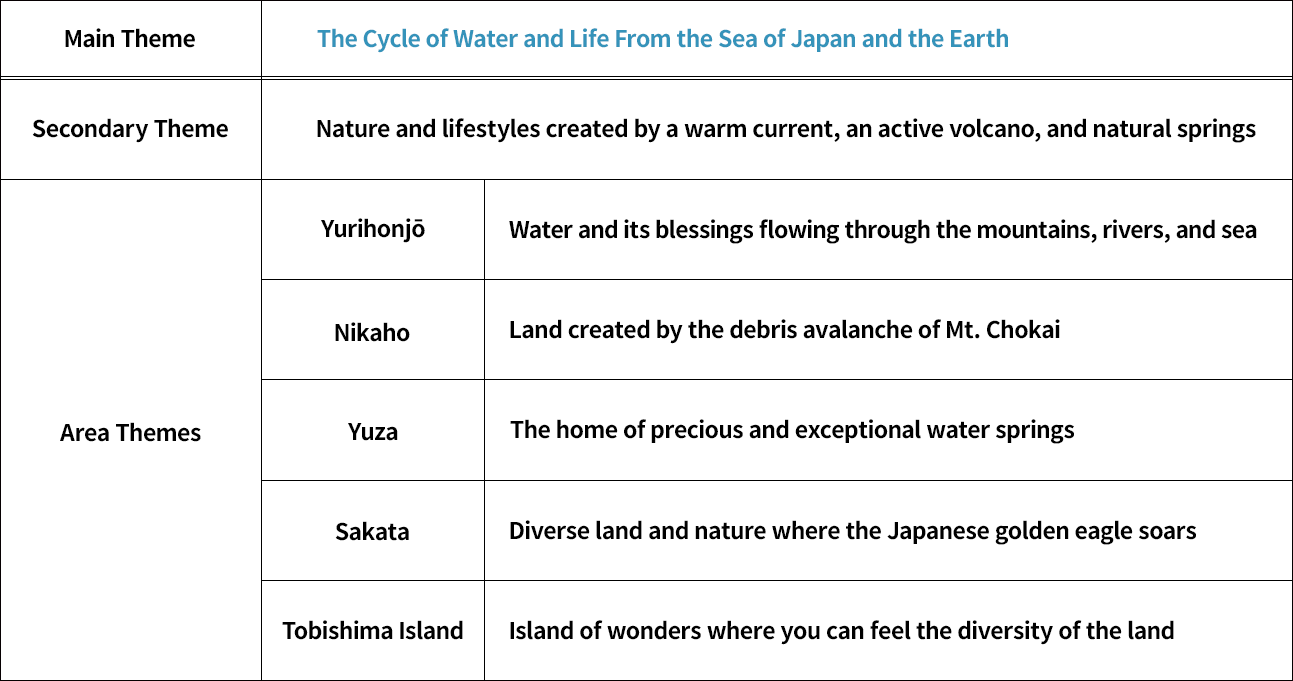 | Main Theme | The Cycle of Water and Life From the Sea of Japan and the Earth | |
|---|---|---|
| Secondary Theme | Nature and lifestyles created by a warm current, an active volcano, and natural springs | |
| Area Themes | Yurihonjō | Water and its blessings flowing through the mountains, rivers, and sea |
| | Nikaho | Land created by the debris avalanche of Mt. Chokai |
| | Yuza | The home of precious and exceptional water springs |
| | Sakata | Diverse land and nature where the Japanese golden eagle soars |
| | Tobishima Island | Island of wonders where you can feel the diversity of the land |